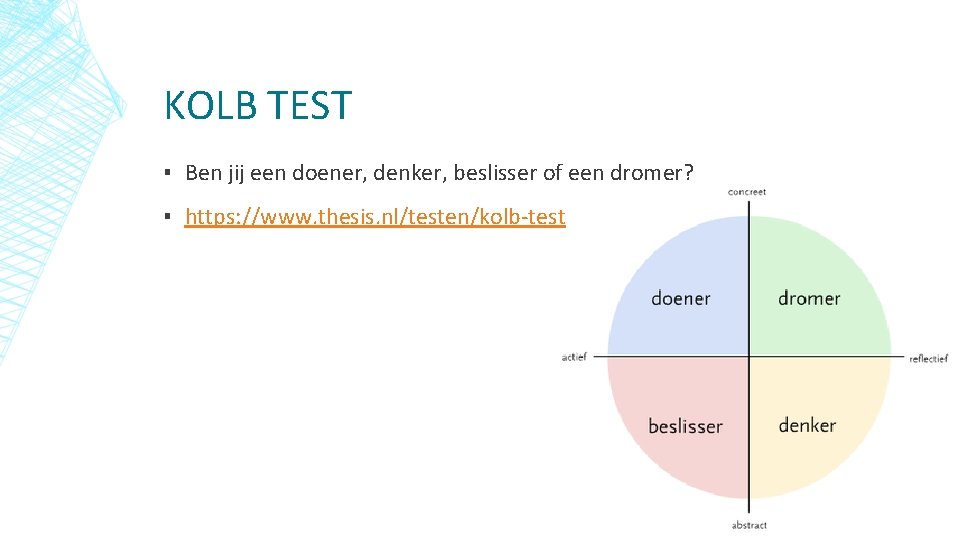 KOLB TEST

▪ Ben jij een doener, denker, beslisser of een dromer?

▪ https://www.thesis.nl/testen/kolb-test

concreet

doener

dromer

actief

reflectief

beslisser

denker

abstract